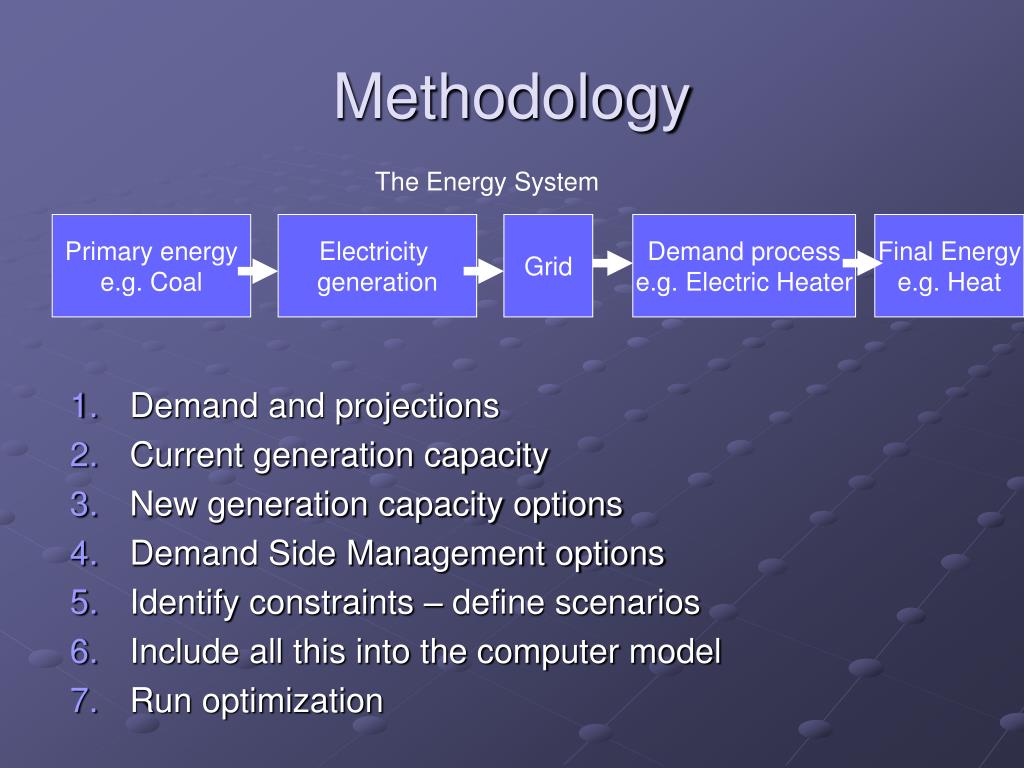 Methodology

The Energy System

Primary energy e.g. Coal

Electricity generation

Grid

Demand process e.g. Electric Heater

Final Energy e.g. Heat

1. Demand and projections
2. Current generation capacity
3. New generation capacity options
4. Demand Side Management options
5. Identify constraints – define scenarios
6. Include all this into the computer model
7. Run optimization